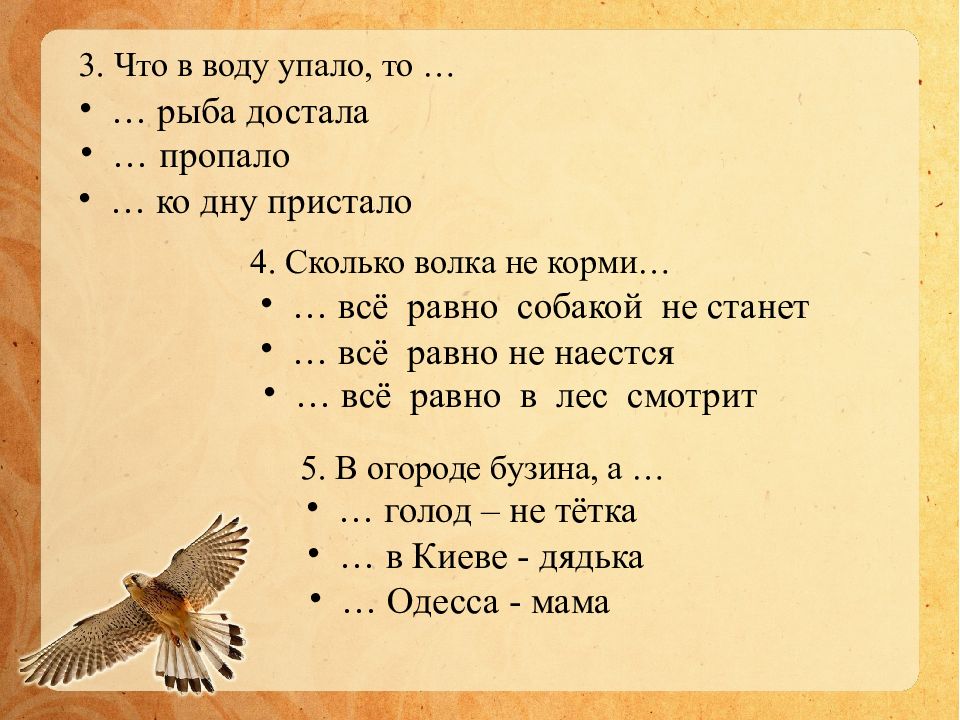 3. Что в воду упало, то …
• … рыба достала
• … пропало
• … ко дну пристало

4. Сколько волка не корми…
• … всё равно собакой не станет
• … всё равно не наестся
• … всё равно в лес смотрит

5. В огороде бузина, а …
• … голод – не тётка
• … в Киеве - дядька
• … Одесса - мама